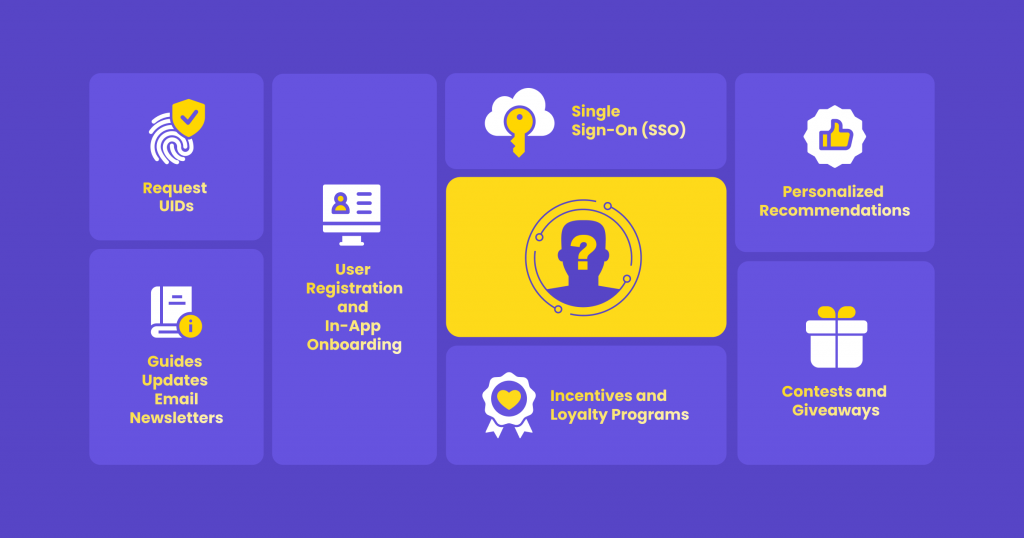 Request UIDs

Guides
Updates
Email
Newsletters

User Registration and In-App Onboarding

Single Sign-On (SSO)

?

Incentives and Loyalty Programs

Personalized Recommendations

Contests and Giveaways